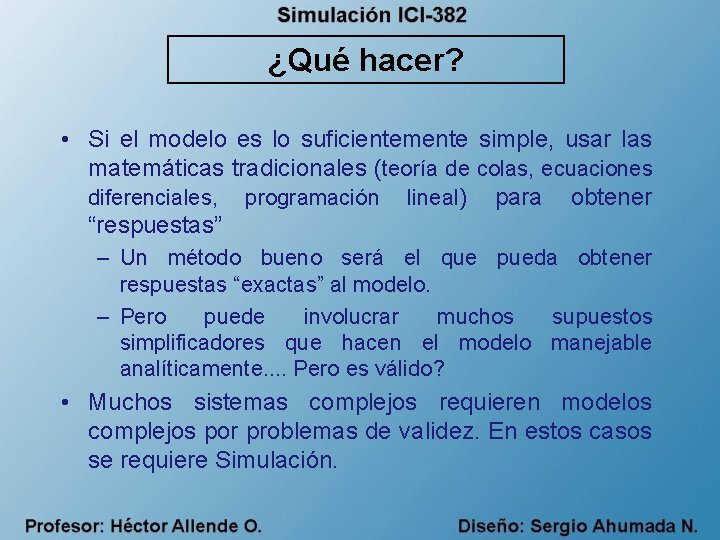 Simulación ICI-382

¿Qué hacer?

• Si el modelo es lo suficientemente simple, usar las matemáticas tradicionales (teoría de colas, ecuaciones diferenciales, programación lineal) para obtener “respuestas”

– Un método bueno será el que pueda obtener respuestas “exactas” al modelo.

– Pero puede involucrar muchos supuestos simplificadores que hacen el modelo manejable analíticamente.... Pero es válido?

• Muchos sistemas complejos requieren modelos complejos por problemas de validez. En estos casos se requiere Simulación.

Profesor: Héctor Allende O.

Diseño: Sergio Ahumada N.